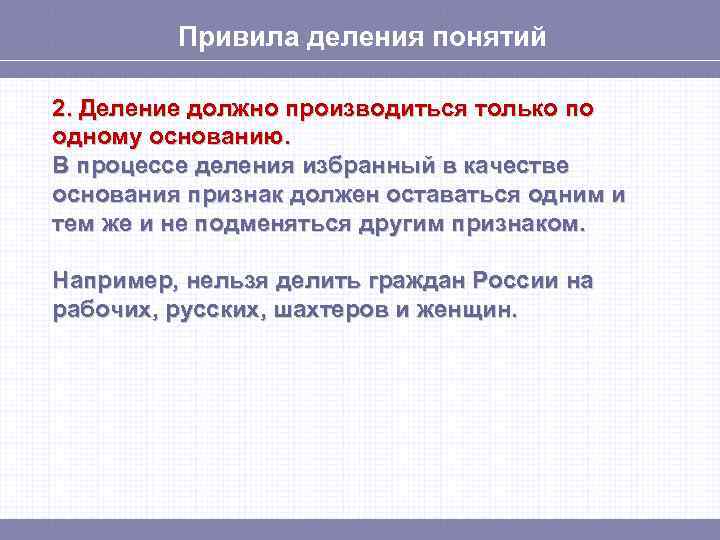 Привила деления понятий

2. Деление должно производиться только по одному основанию.
В процессе деления избранный в качестве основания признак должен оставаться одним и тем же и не подменяться другим признаком.

Например, нельзя делить граждан России на рабочих, русских, шахтеров и женщин.